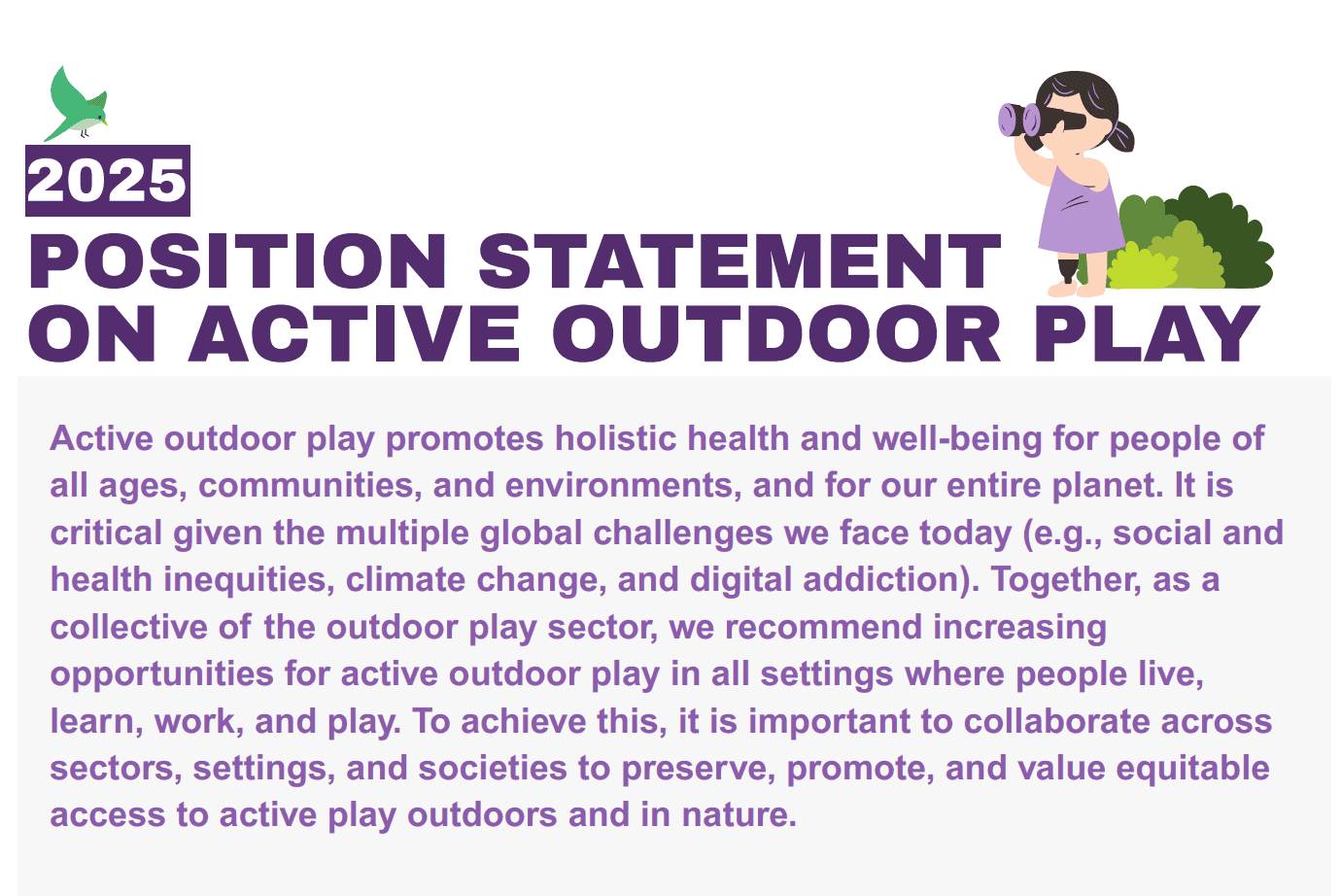 2025

POSITION STATEMENT ON ACTIVE OUTDOOR PLAY

Active outdoor play promotes holistic health and well-being for people of all ages, communities, and environments, and for our entire planet. It is critical given the multiple global challenges we face today (e.g., social and health inequities, climate change, and digital addiction). Together, as a collective of the outdoor play sector, we recommend increasing opportunities for active outdoor play in all settings where people live, learn, work, and play. To achieve this, it is important to collaborate across sectors, settings, and societies to preserve, promote, and value equitable access to active play outdoors and in nature.